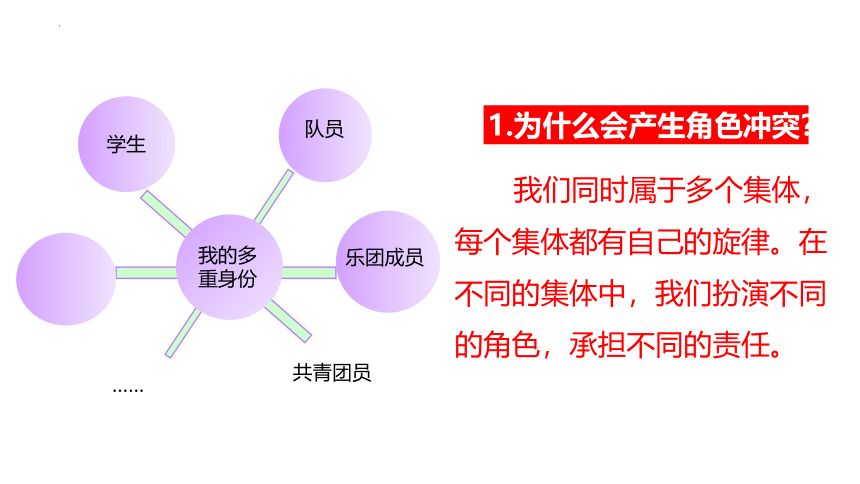 学生

队员

我的多重身份

乐团成员

共青团员

……

1.为什么会产生角色冲突?

我们同时属于多个集体，每个集体都有自己的旋律。在不同的集体中，我们扮演不同的角色，承担不同的责任。